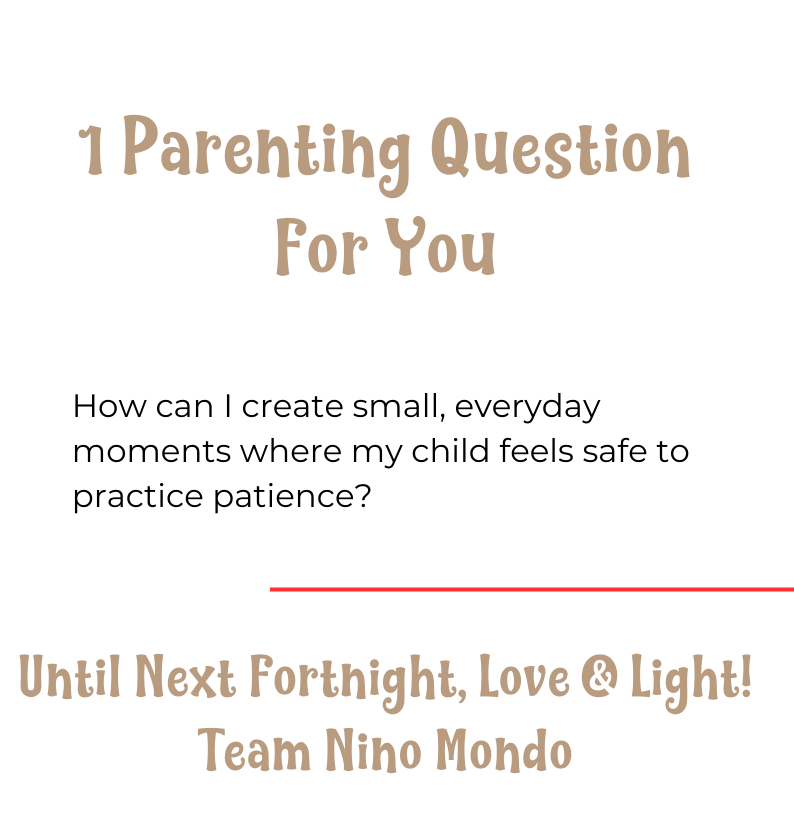 1 Parenting Question For You

How can I create small, everyday moments where my child feels safe to practice patience?

Until Next Fortnight, Love & Light!
Team Nino Mondo